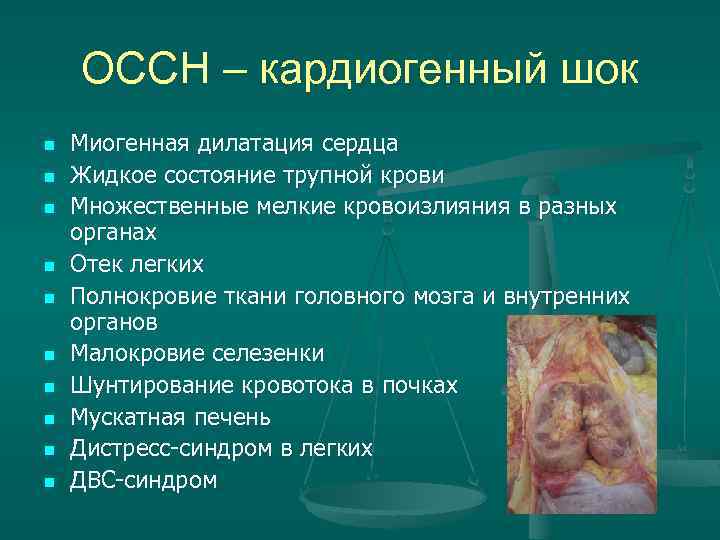 ОССН – кардиогенный шок

- Миогенная дилатация сердца
- Жидкое состояние трупной крови
- Множественные мелкие кровоизлияния в разных органах
- Отек легких
- Полнокровие ткани головного мозга и внутренних органов
- Малокровие селезенки
- Шунтирование кровотока в почках
- Мускатная печень
- Дистресс-синдром в легких
- ДВС-синдром